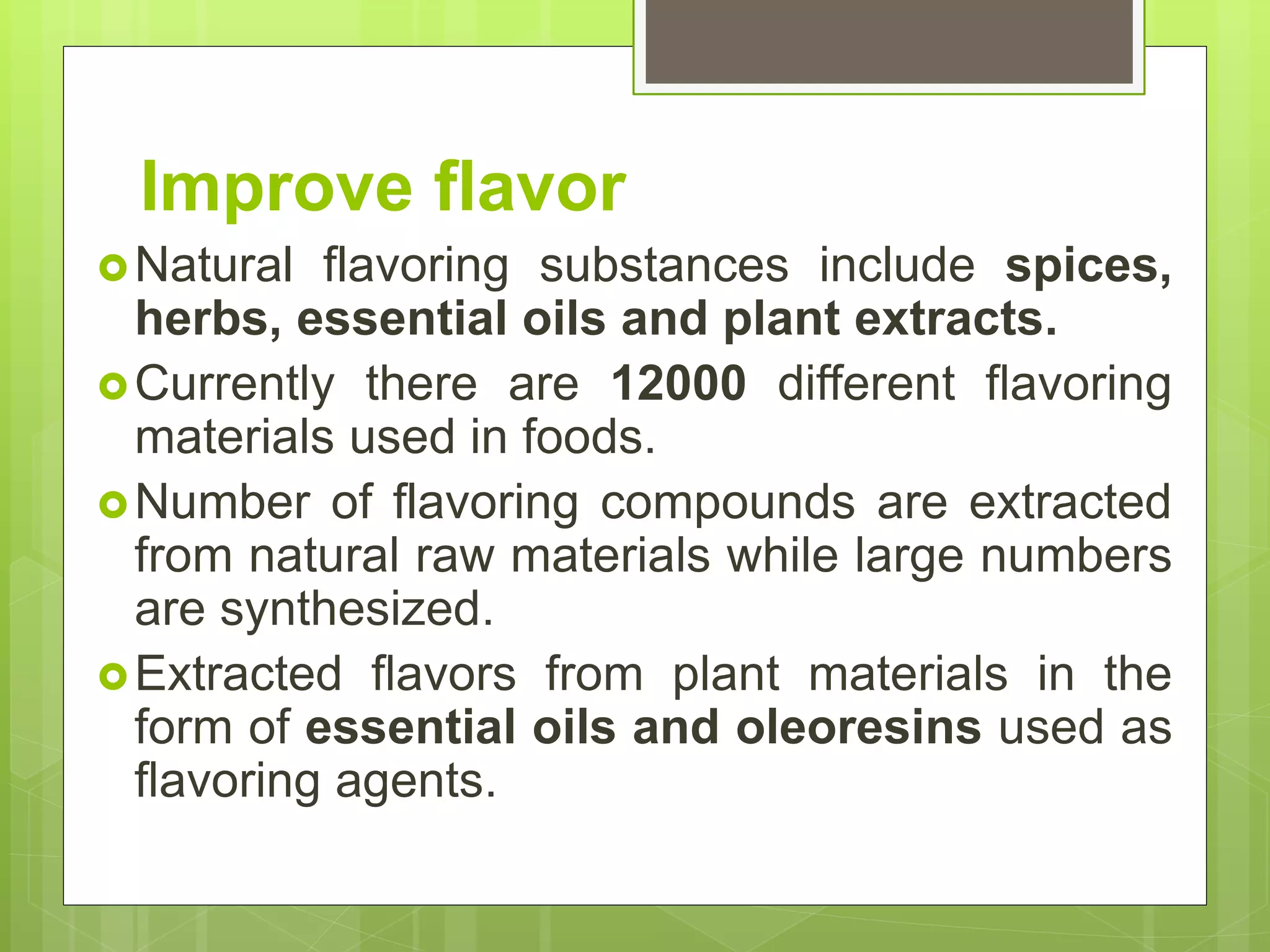 Improve flavor

Natural flavoring substances include spices, herbs, essential oils and plant extracts.

Currently there are 12000 different flavoring materials used in foods.

Number of flavoring compounds are extracted from natural raw materials while large numbers are synthesized.

Extracted flavors from plant materials in the form of essential oils and oleoresins used as flavoring agents.